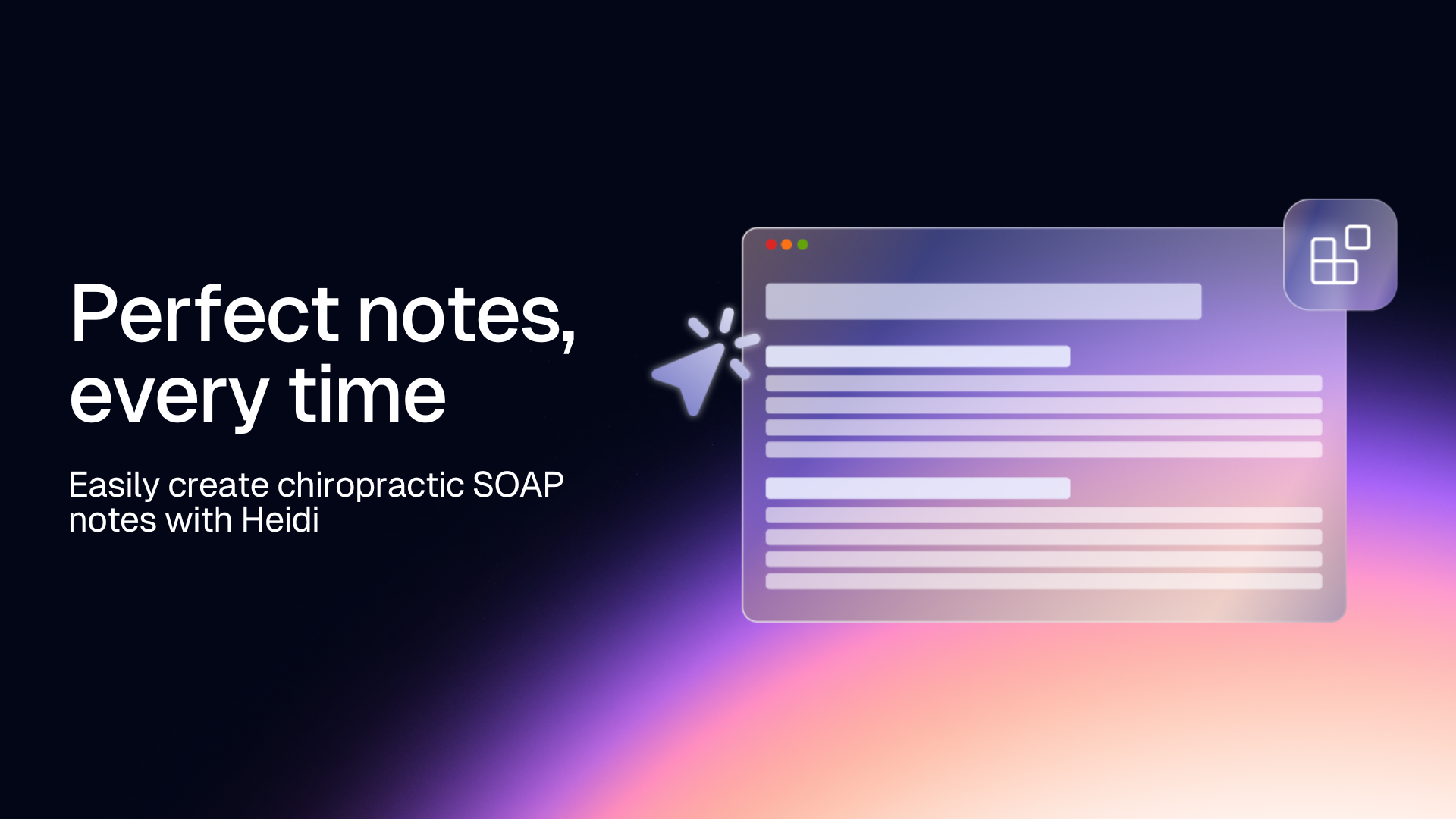 Perfect notes, every time

Easily create chiropractic SOAP notes with Heidi